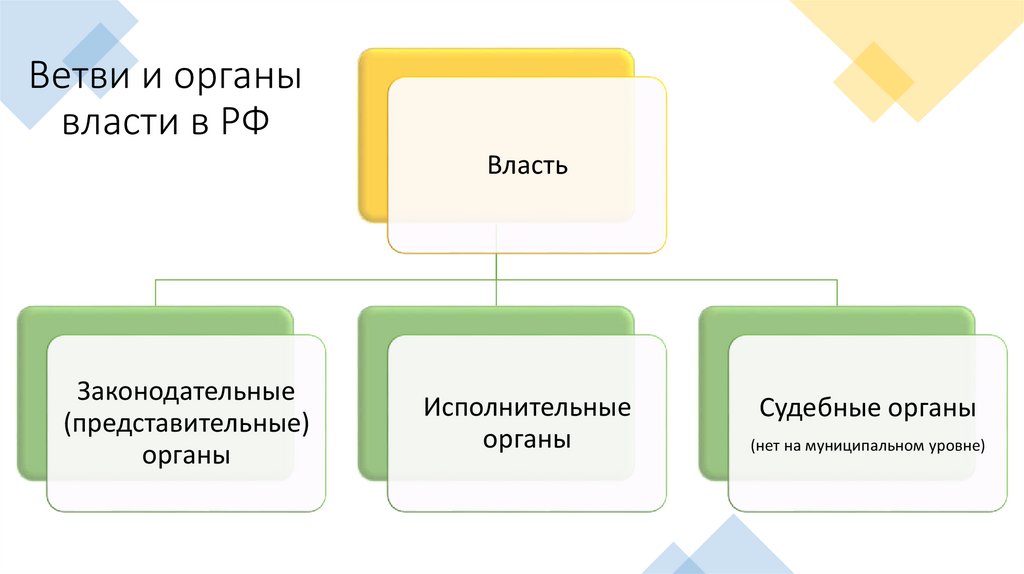 Ветви и органы власти в РФ

Власть

Законодательные (представительные) органы

Исполнительные органы

Судебные органы
(нет на муниципальном уровне)